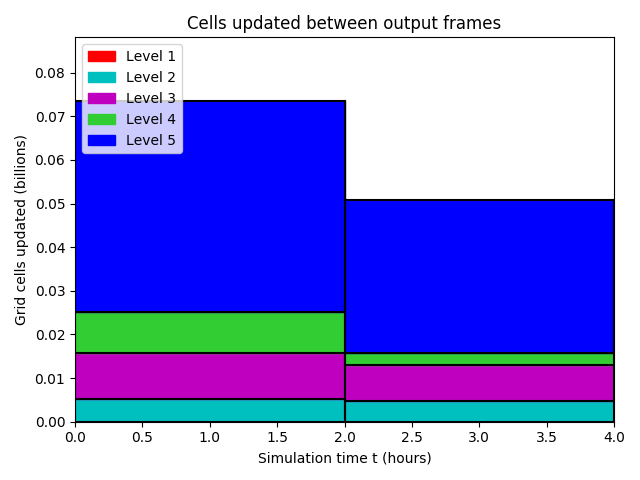 Cells updated between output frames

Level 1
Level 2
Level 3
Level 4
Level 5

Grid cells updated (billions)

0.08
0.07
0.06
0.05
0.04
0.03
0.02
0.01
0.00

0.0 0.5 1.0 1.5 2.0 2.5 3.0 3.5 4.0

Simulation time t (hours)